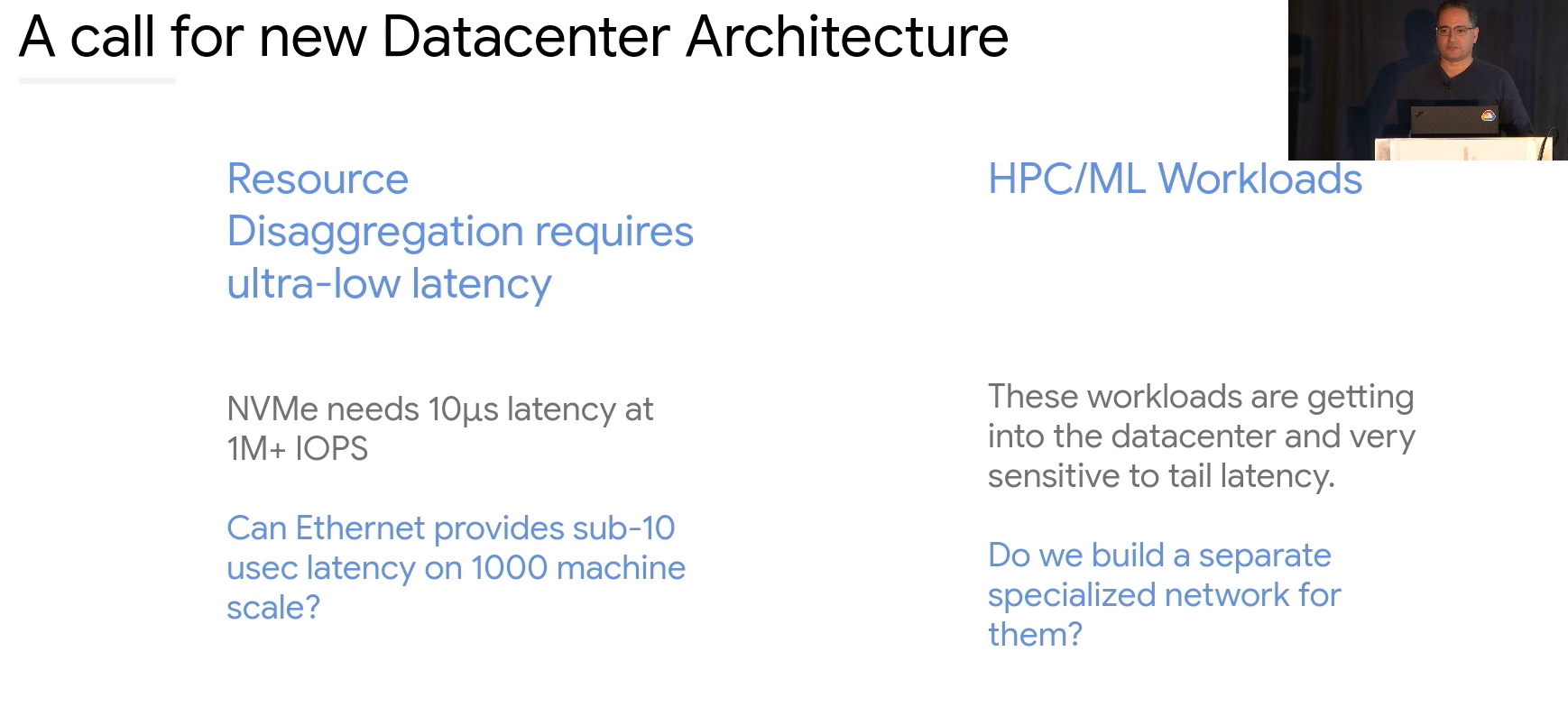 A call for new Datacenter Architecture

Resource Disaggregation requires ultra-low latency

NVMe needs 10µs latency at 1M+ IOPS

Can Ethernet provides sub-10 usec latency on 1000 machine scale?

HPC/ML Workloads

These workloads are getting into the datacenter and very sensitive to tail latency.

Do we build a separate specialized network for them?